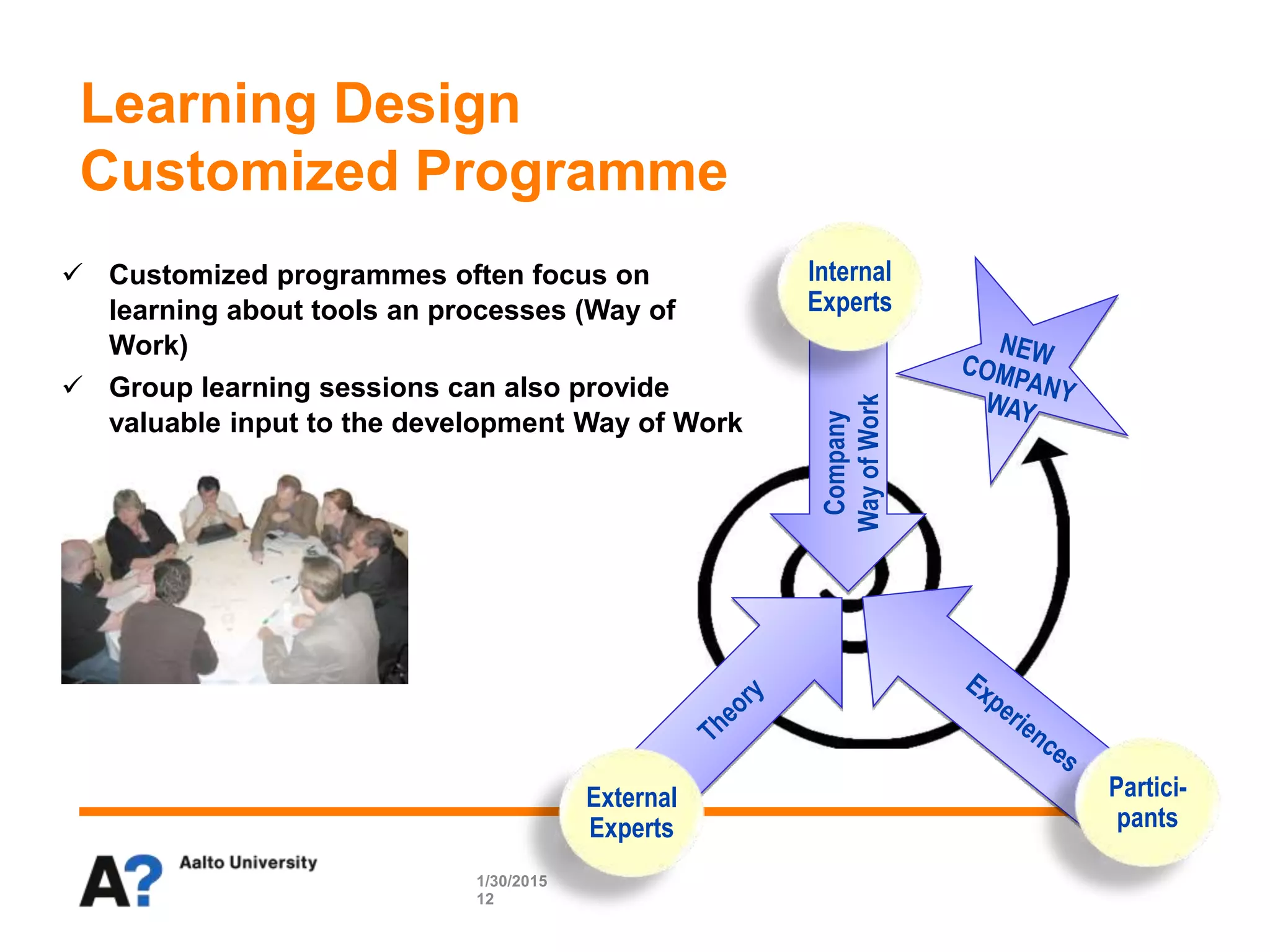 Learning Design
Customized Programme

✓ Customized programmes often focus on learning about tools an processes (Way of Work)

✓ Group learning sessions can also provide valuable input to the development Way of Work

Internal Experts

NEW COMPANY WAY

Company Way of Work

Theory

Experiences

External Experts

Partici-pants

A? Aalto University

1/30/2015
12